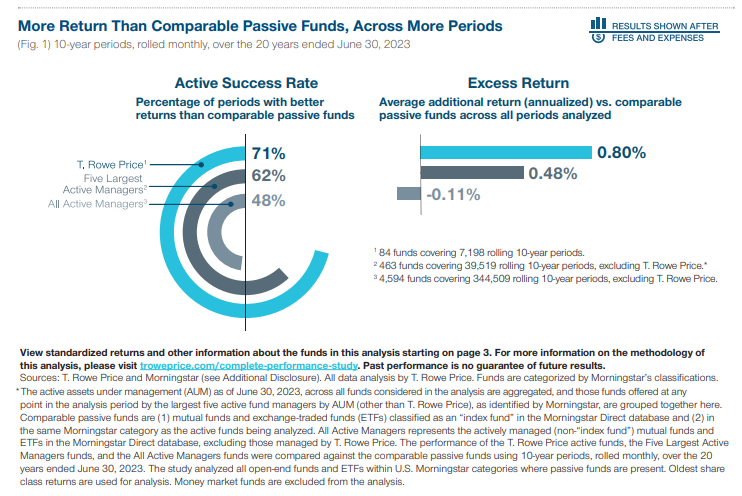 More Return Than Comparable Passive Funds, Across More Periods

(Fig. 1) 10-year periods, rolled monthly, over the 20 years ended June 30, 2023

RESULTS SHOWN AFTER FEES AND EXPENSES

Active Success Rate

Percentage of periods with better returns than comparable passive funds

T. Rowe Price$^1$

Five Largest Active Managers$^2$

All Active Managers$^3$

71%

62%

48%

Excess Return

Average additional return (annualized) vs. comparable passive funds across all periods analyzed

0.80%

0.48%

-0.11%

$^1$ 84 funds covering 7,198 rolling 10-year periods.

$^2$ 463 funds covering 39,519 rolling 10-year periods, excluding T. Rowe Price.*

$^3$ 4,594 funds covering 344,509 rolling 10-year periods, excluding T. Rowe Price.

View standardized returns and other information about the funds in this analysis starting on page 3. For more information on the methodology of this analysis, please visit troweprice.com/complete-performance-study. Past performance is no guarantee of future results.

Sources: T. Rowe Price and Morningstar (see Additional Disclosure). All data analysis by T. Rowe Price. Funds are categorized by Morningstar's classifications.

* The active assets under management (AUM) as of June 30, 2023, across all funds considered in the analysis are aggregated, and those funds offered at any point in the analysis period by the largest five active fund managers by AUM (other than T. Rowe Price), as identified by Morningstar, are grouped together here. Comparable passive funds are (1) mutual funds and exchange-traded funds (ETFs) classified as an "index fund" in the Morningstar Direct database and (2) in the same Morningstar category as the active funds being analyzed. All Active Managers represents the actively managed (non-"index fund") mutual funds and ETFs in the Morningstar Direct database, excluding those managed by T. Rowe Price. The performance of the T. Rowe Price active funds, the Five Largest Active Managers funds, and the All Active Managers funds were compared against the comparable passive funds using 10-year periods, rolled monthly, over the 20 years ended June 30, 2023. The study analyzed all open-end funds and ETFs within U.S. Morningstar categories where passive funds are present. Oldest share class returns are used for analysis. Money market funds are excluded from the analysis.